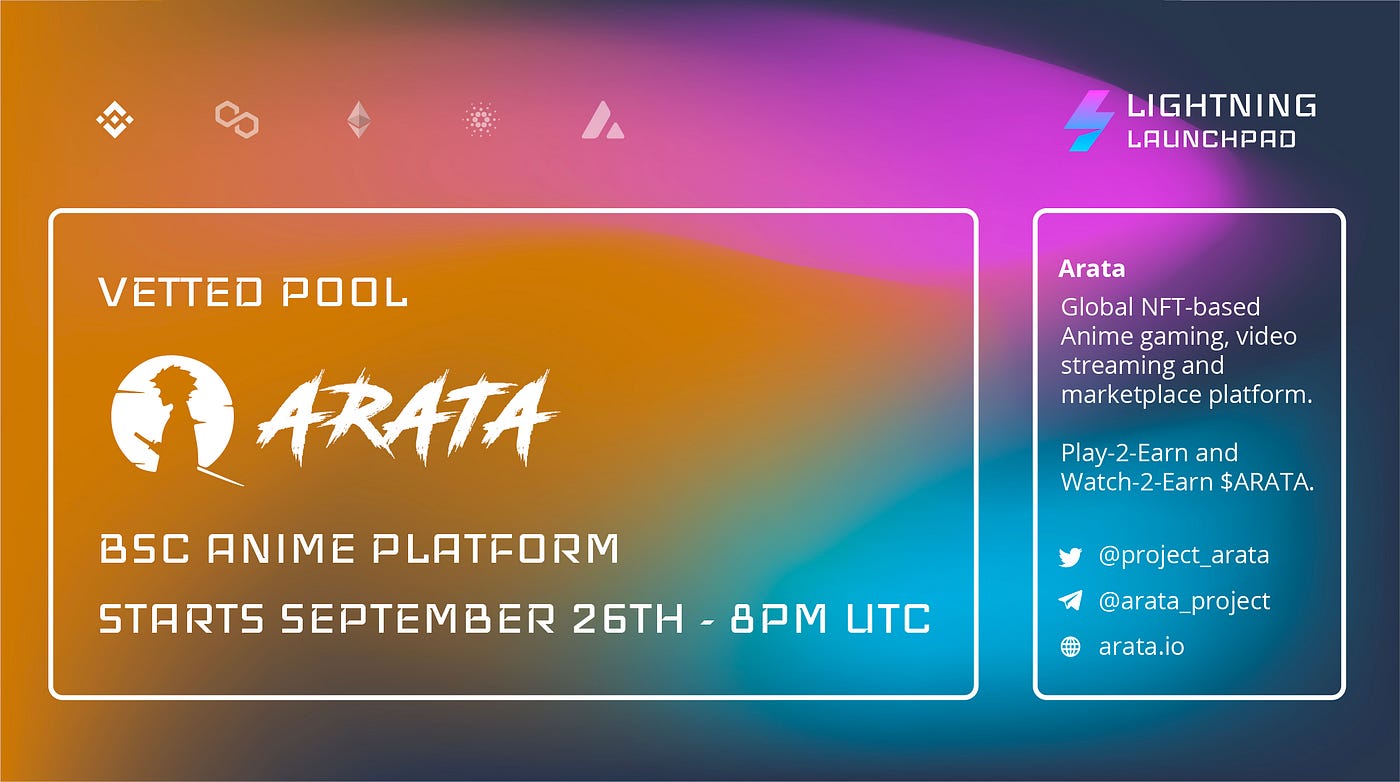 LIGHTNING
LAUNCHPAD

VETTED POOL

ARATA

BSC ANIME PLATFORM

STARTS SEPTEMBER 26TH - 8PM UTC

Arata

Global NFT-based Anime gaming, video streaming and marketplace platform.

Play-2-Earn and Watch-2-Earn $ARATA.

@project_arata

@arata_project

arata.io